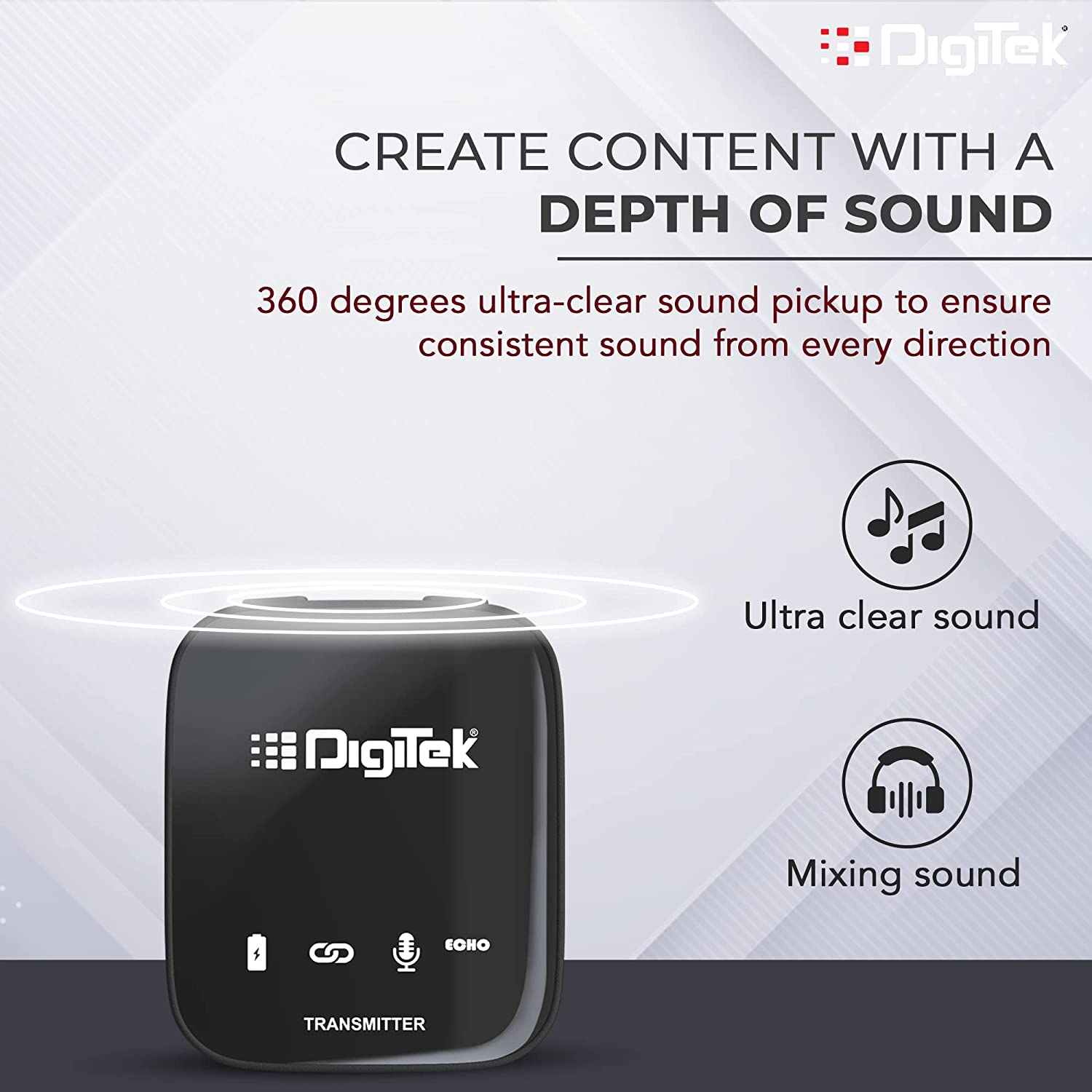 DigiTek®

CREATE CONTENT WITH A DEPTH OF SOUND

360 degrees ultra-clear sound pickup to ensure consistent sound from every direction

Ultra clear sound

Mixing sound

DigiTek®

ECHO

TRANSMITTER